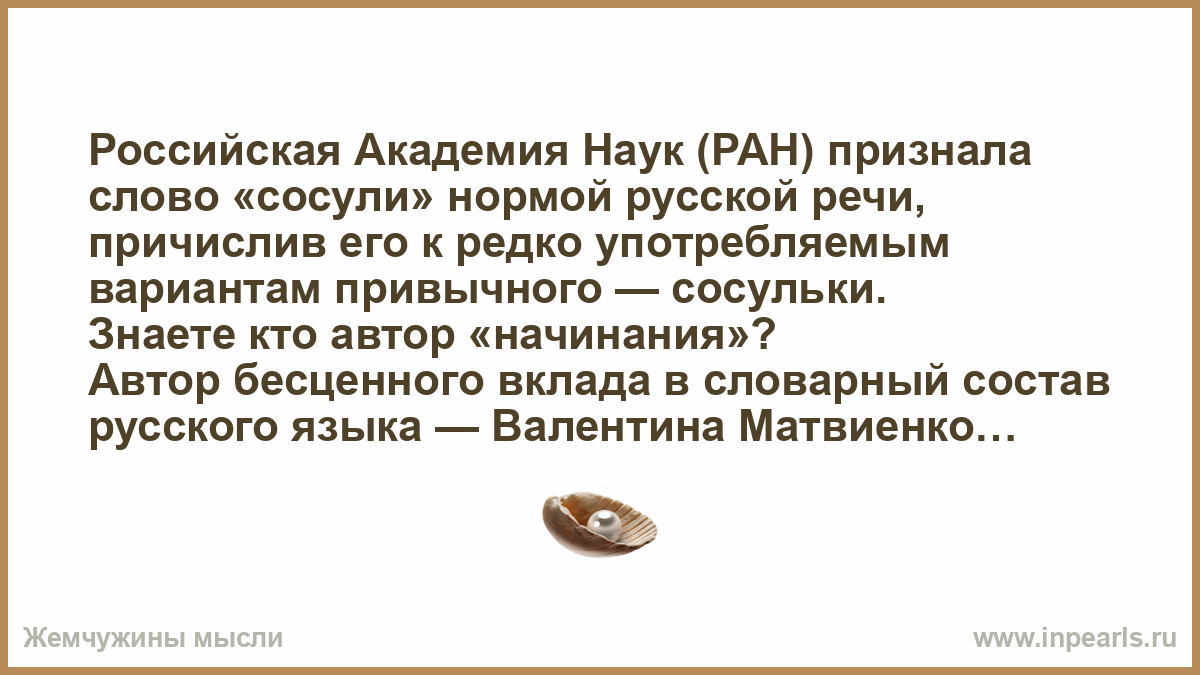 Российская Академия Наук (РАН) признала слово «сосули» нормой русской речи, причислив его к редко употребляемым вариантам привычного — сосульки.
Знаете кто автор «начинания»?
Автор бесценного вклада в словарный состав русского языка — Валентина Матвиенко…

Жемчужины мысли

www.inpearls.ru